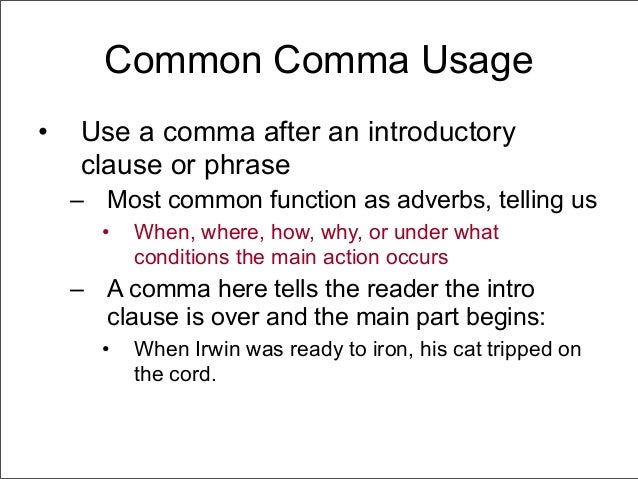 Common Comma Usage

• Use a comma after an introductory clause or phrase
  – Most common function as adverbs, telling us
    • When, where, how, why, or under what conditions the main action occurs
  – A comma here tells the reader the intro clause is over and the main part begins:
    • When Irwin was ready to iron, his cat tripped on the cord.